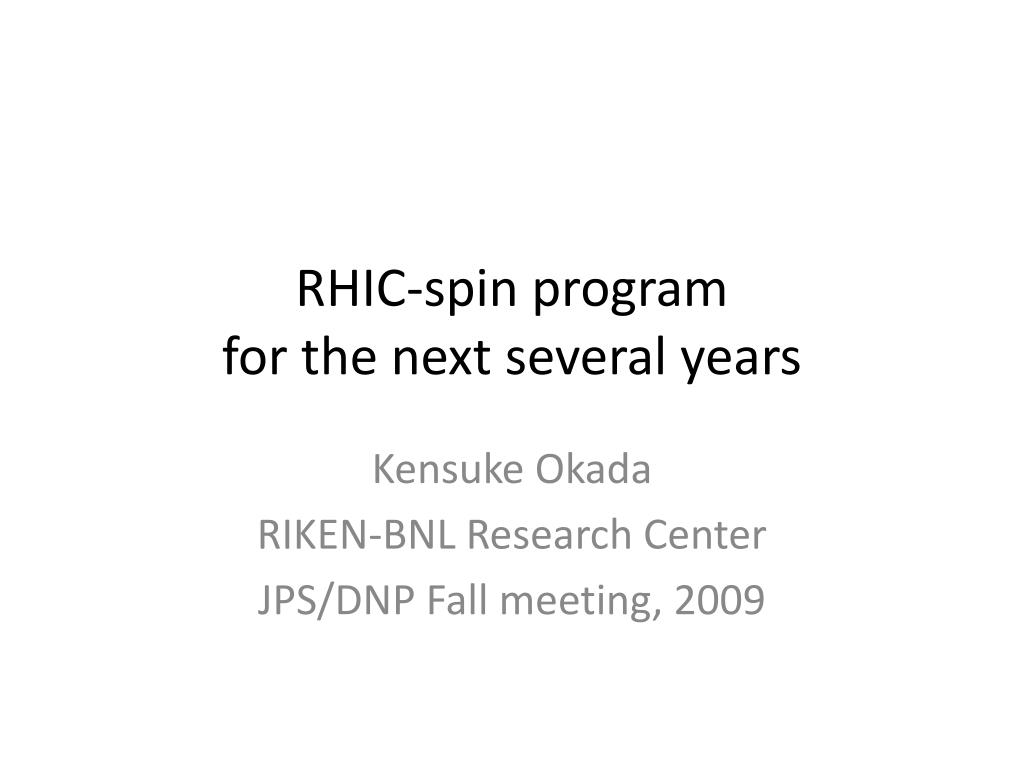 RHIC-spin program
for the next several years

Kensuke Okada
RIKEN-BNL Research Center
JPS/DNP Fall meeting, 2009